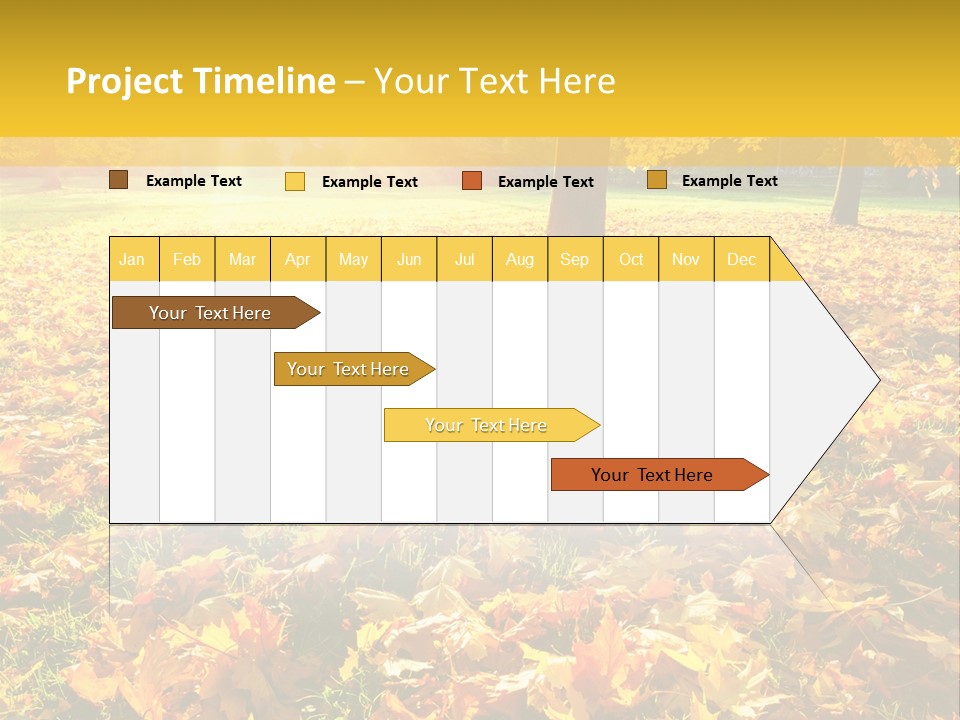 Project Timeline – Your Text Here

Example Text
Example Text
Example Text
Example Text

| Jan | Feb | Mar | Apr | May | Jun | Jul | Aug | Sep | Oct | Nov | Dec |
|---|---|---|---|---|---|---|---|---|---|---|---|

Your Text Here
Your Text Here
Your Text Here
Your Text Here